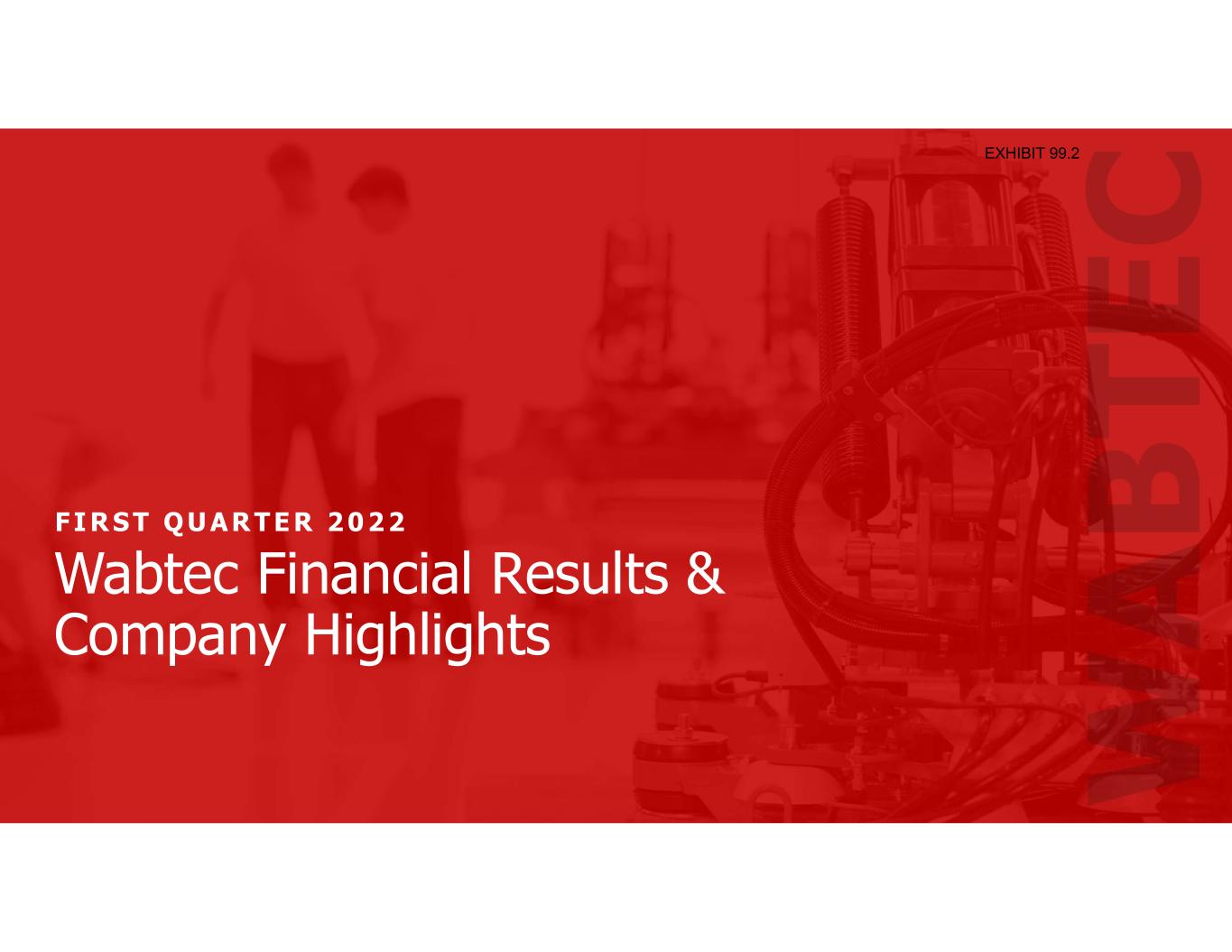 EXHIBIT 99.2

FIRST QUARTER 2022

Wabtec Financial Results & Company Highlights

WABTEC